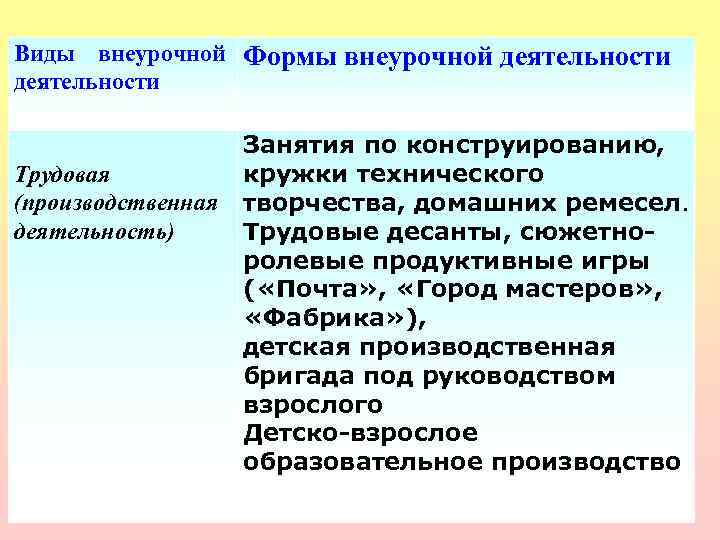 | Виды внеурочной деятельности | Формы внеурочной деятельности |
|---|---|
| Трудовая (производственная деятельность) | Занятия по конструированию, кружки технического творчества, домашних ремесел. Трудовые десанты, сюжетно-ролевые продуктивные игры («Почта», «Город мастеров», «Фабрика»), детская производственная бригада под руководством взрослого Детско-взрослое образовательное производство |